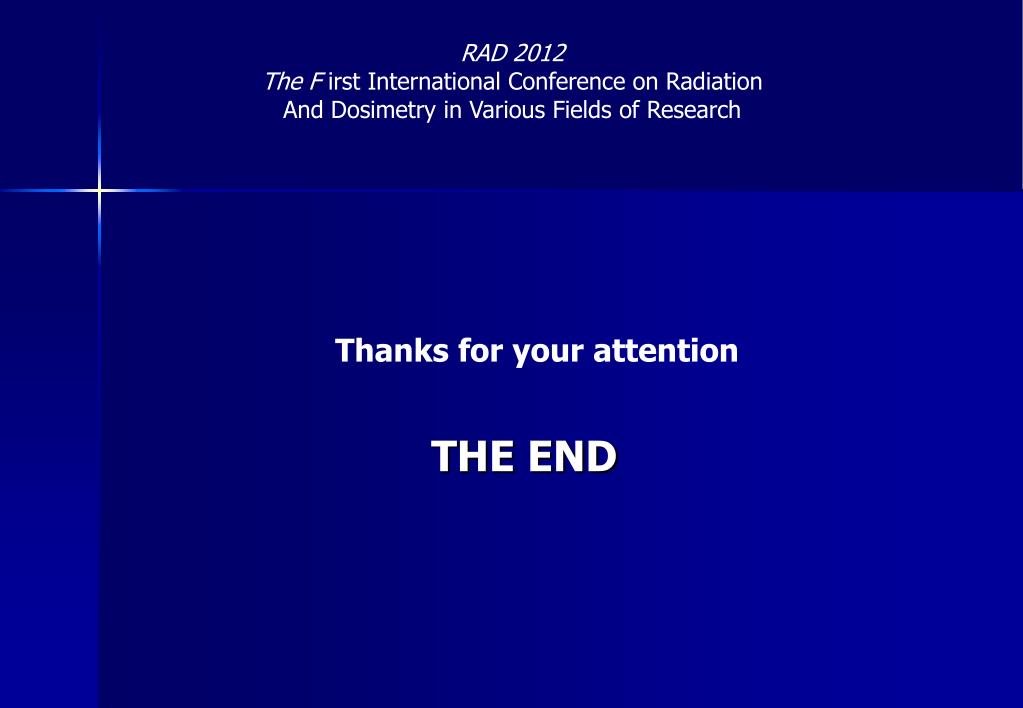 RAD 2012
The F irst International Conference on Radiation And Dosimetry in Various Fields of Research

Thanks for your attention

THE END